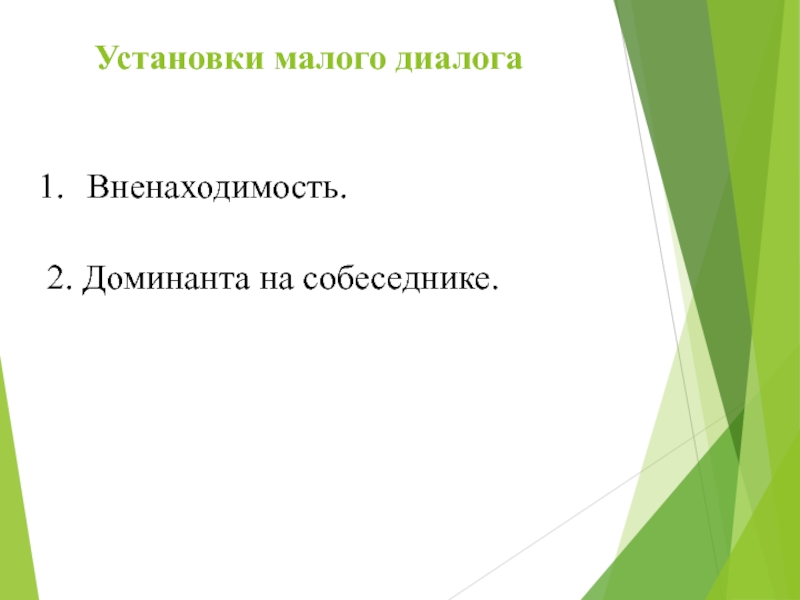 Установки малого диалога

1. Вненаходимость.

2. Доминанта на собеседнике.